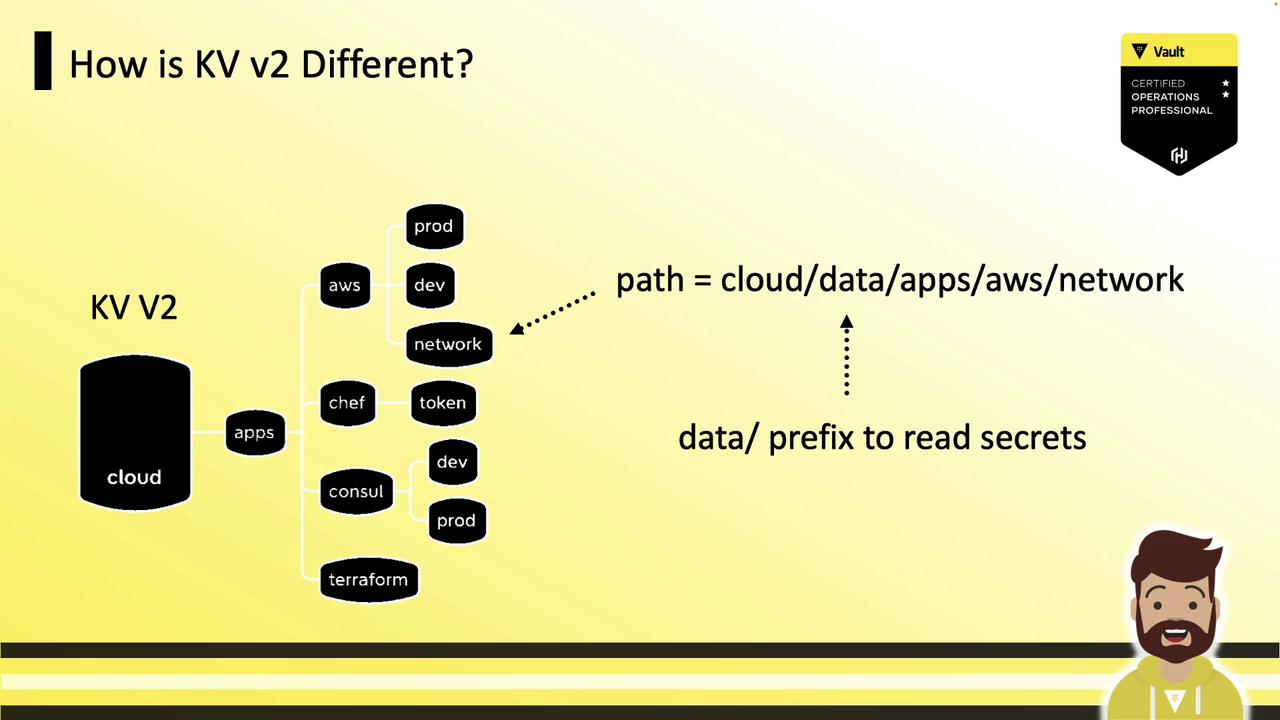 How is KV v2 Different?

Vault
CERTIFIED
OPERATIONS
PROFESSIONAL

KV V2

cloud

apps

aws

prod

dev

network

chef

token

consul

dev

prod

terraform

path = cloud/data/apps/aws/network

data/ prefix to read secrets